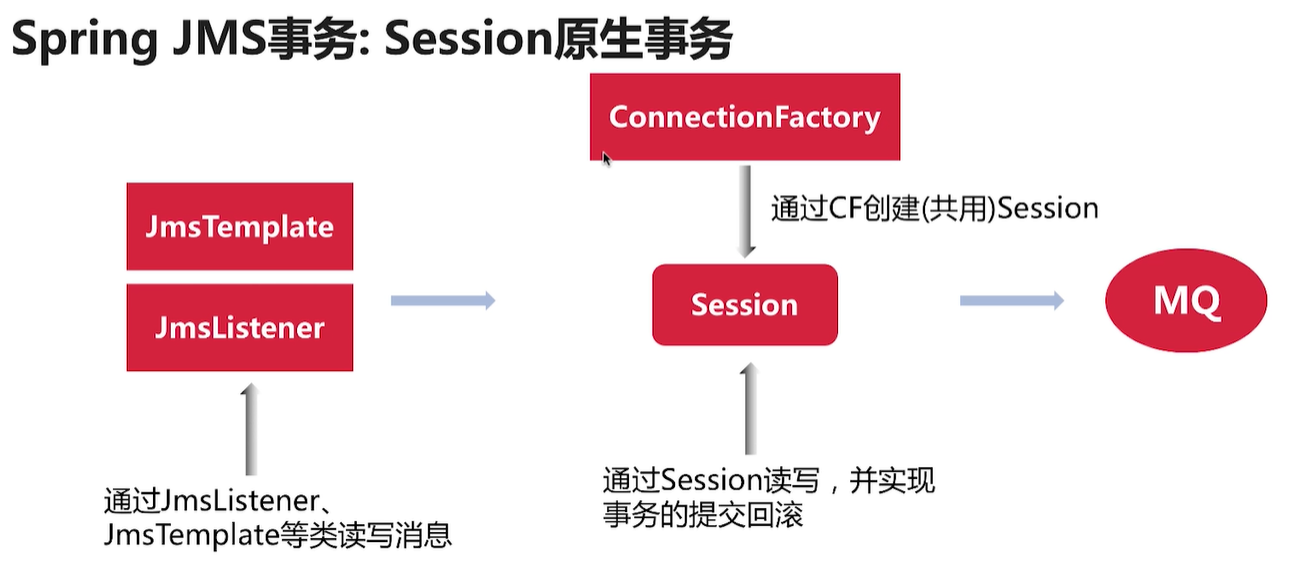 Spring JMS事务: Session原生事务

ConnectionFactory

通过CF创建(共用)Session

JmsTemplate

JmsListener

Session

MQ

通过JmsListener、JmsTemplate等类读写消息

通过Session读写，并实现事务的提交回滚